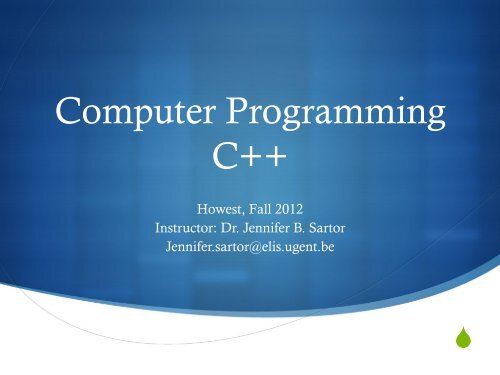 Computer Programming C++

Howest, Fall 2012
Instructor: Dr. Jennifer B. Sartor
Jennifer.sartor@elis.ugent.be